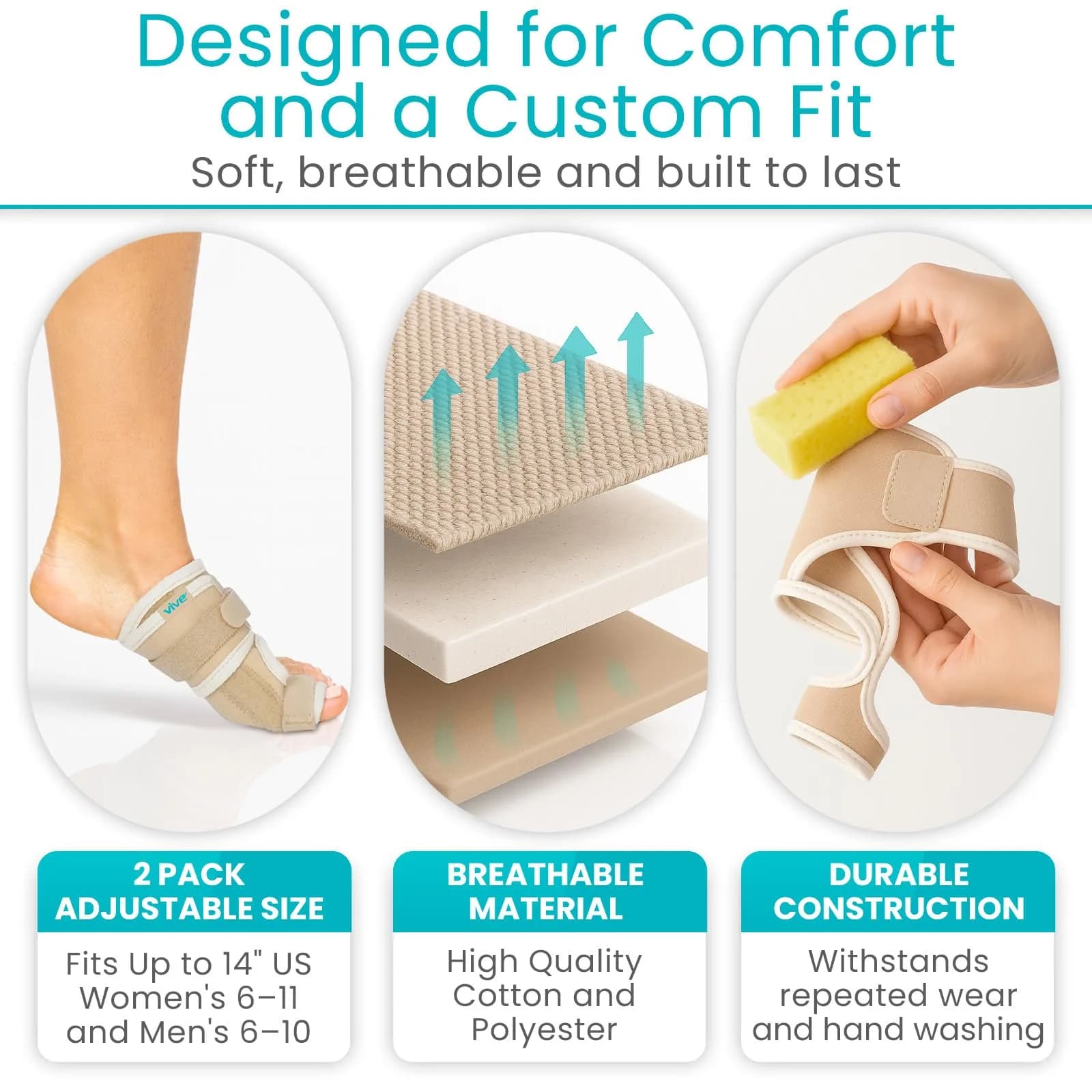 Designed for Comfort and a Custom Fit

Soft, breathable and built to last

vive

2 PACK ADJUSTABLE SIZE

Fits Up to 14" US Women's 6–11 and Men's 6–10

BREATHABLE MATERIAL

High Quality Cotton and Polyester

DURABLE CONSTRUCTION

Withstands repeated wear and hand washing